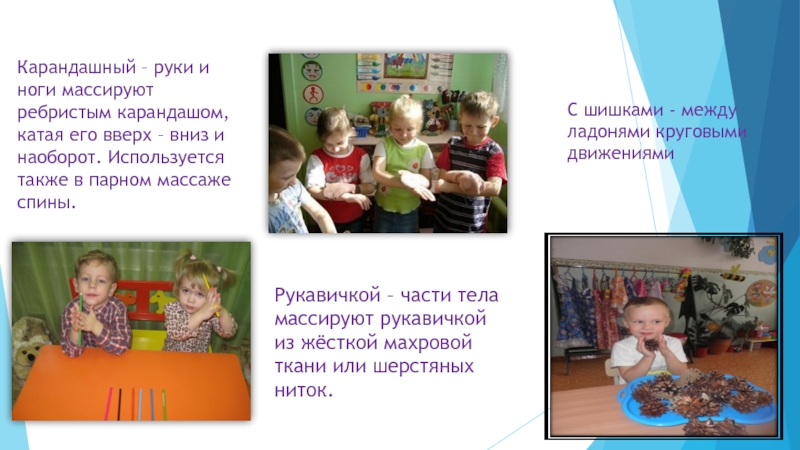 Карандашный – руки и ноги массируют ребристым карандашом, катая его вверх – вниз и наоборот. Используется также в парном массаже спины.

С шишками - между ладонями круговыми движениями

Рукавичкой – части тела массируют рукавичкой из жёсткой махровой ткани или шерстяных ниток.